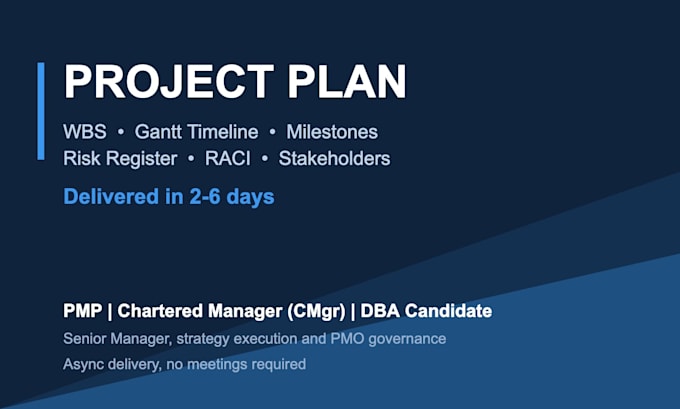 PROJECT PLAN

WBS • Gantt Timeline • Milestones
Risk Register • RACI • Stakeholders

Delivered in 2-6 days

PMP | Chartered Manager (CMgr) | DBA Candidate

Senior Manager, strategy execution and PMO governance

Async delivery, no meetings required